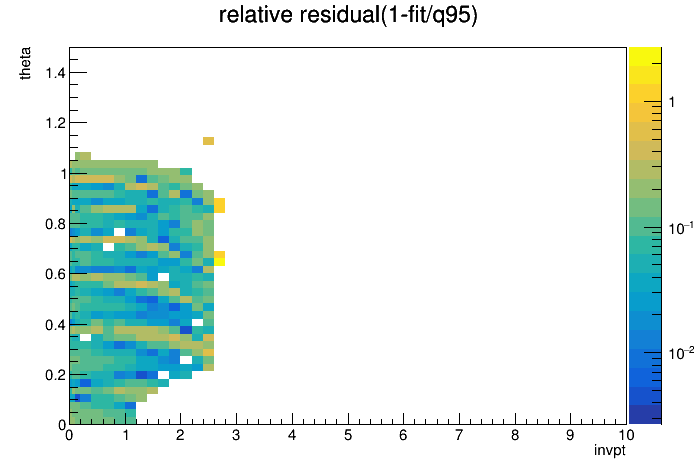 relative residual(1-fit/q95)

theta

1.4
1.2
1
0.8
0.6
0.4
0.2
0

0 1 2 3 4 5 6 7 8 9 10

invpt

1
$10^{-1}$
$10^{-2}$